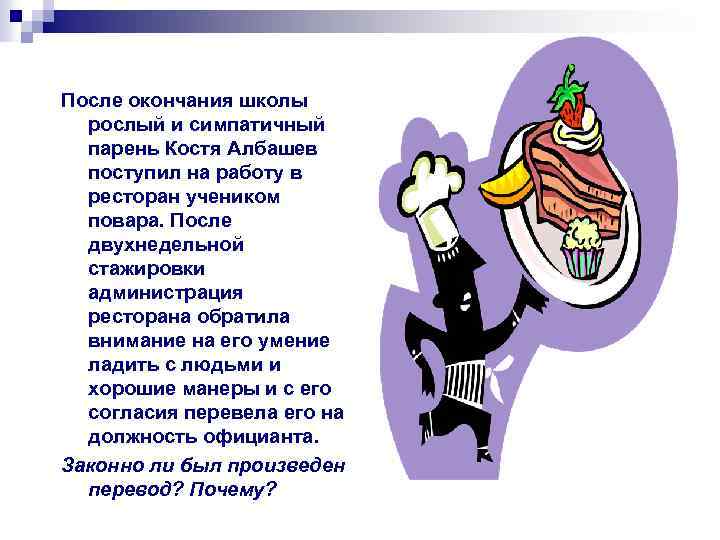 После окончания школы рослый и симпатичный парень Костя Албашев поступил на работу в ресторан учеником повара. После двухнедельной стажировки администрация ресторана обратила внимание на его умение ладить с людьми и хорошие манеры и с его согласия перевела его на должность официанта.

Законно ли был произведен перевод? Почему?